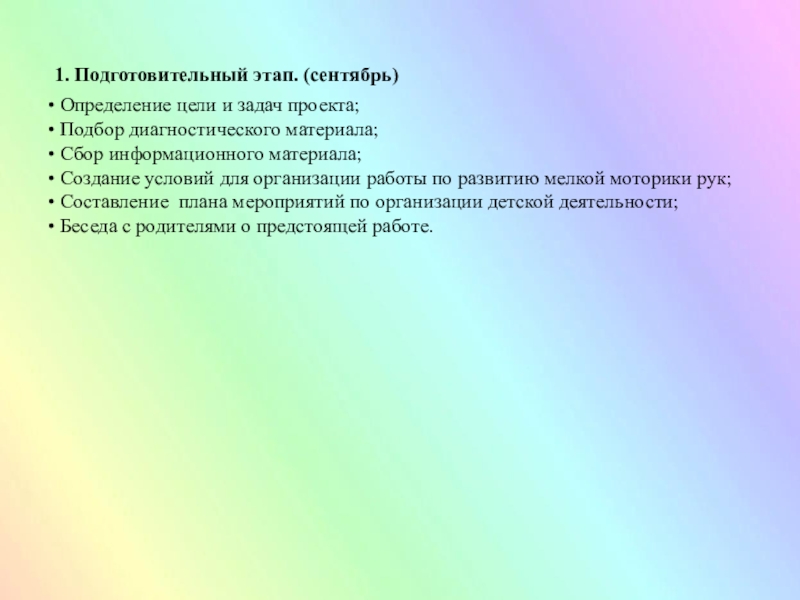 1. Подготовительный этап. (сентябрь)

• Определение цели и задач проекта;
• Подбор диагностического материала;
• Сбор информационного материала;
• Создание условий для организации работы по развитию мелкой моторики рук;
• Составление плана мероприятий по организации детской деятельности;
• Беседа с родителями о предстоящей работе.